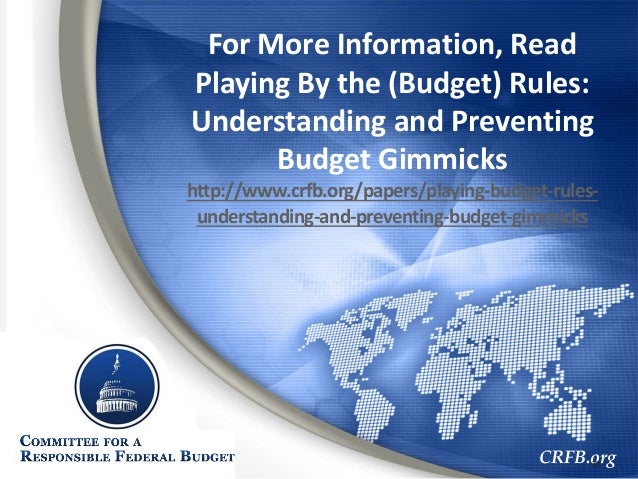 For More Information, Read Playing By the (Budget) Rules: Understanding and Preventing Budget Gimmicks

http://www.crfb.org/papers/playing-budget-rules-understanding-and-preventing-budget-gimmicks

COMMITTEE FOR A RESPONSIBLE FEDERAL BUDGET

CRFB.org